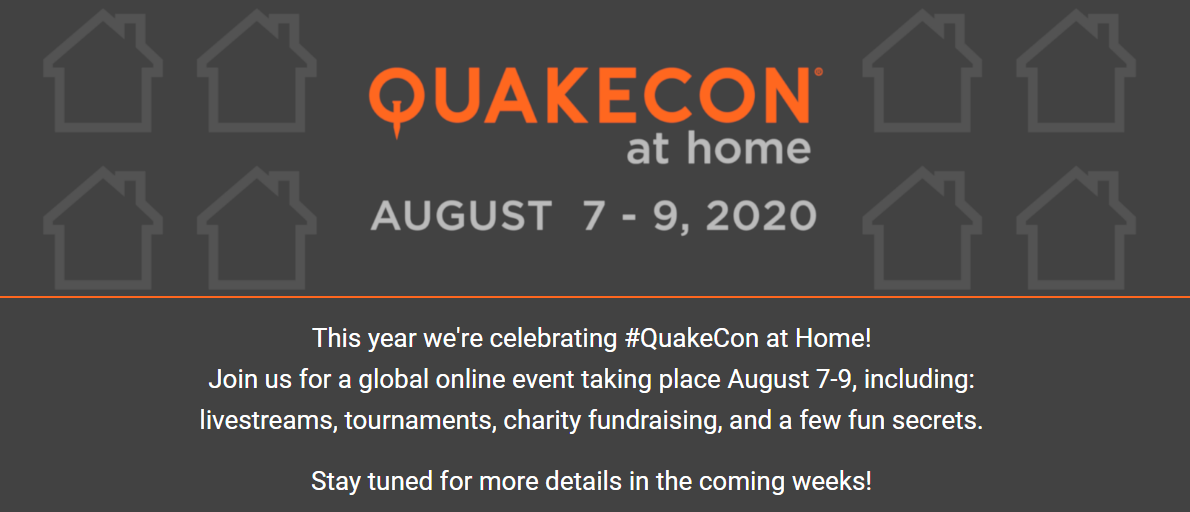 QUAKECON®
at home

AUGUST 7 - 9, 2020

This year we're celebrating #QuakeCon at Home!
Join us for a global online event taking place August 7-9, including: livestreams, tournaments, charity fundraising, and a few fun secrets.

Stay tuned for more details in the coming weeks!